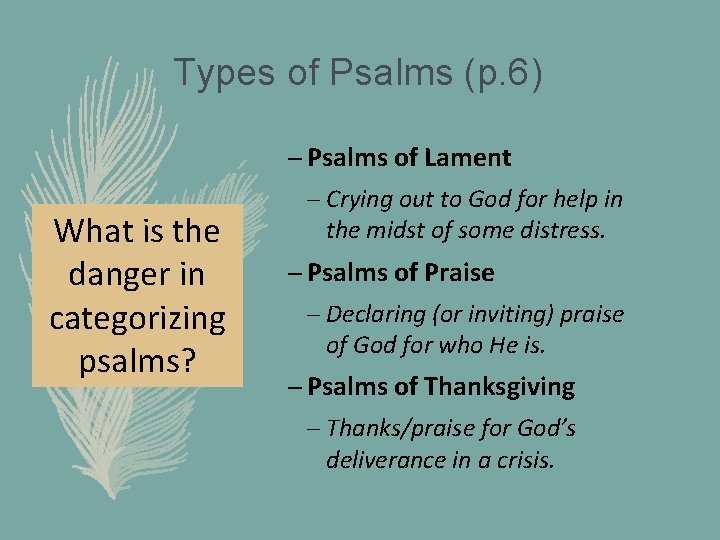 Types of Psalms (p.6)

What is the danger in categorizing psalms?

– Psalms of Lament

– Crying out to God for help in the midst of some distress.

– Psalms of Praise

– Declaring (or inviting) praise of God for who He is.

– Psalms of Thanksgiving

– Thanks/praise for God's deliverance in a crisis.